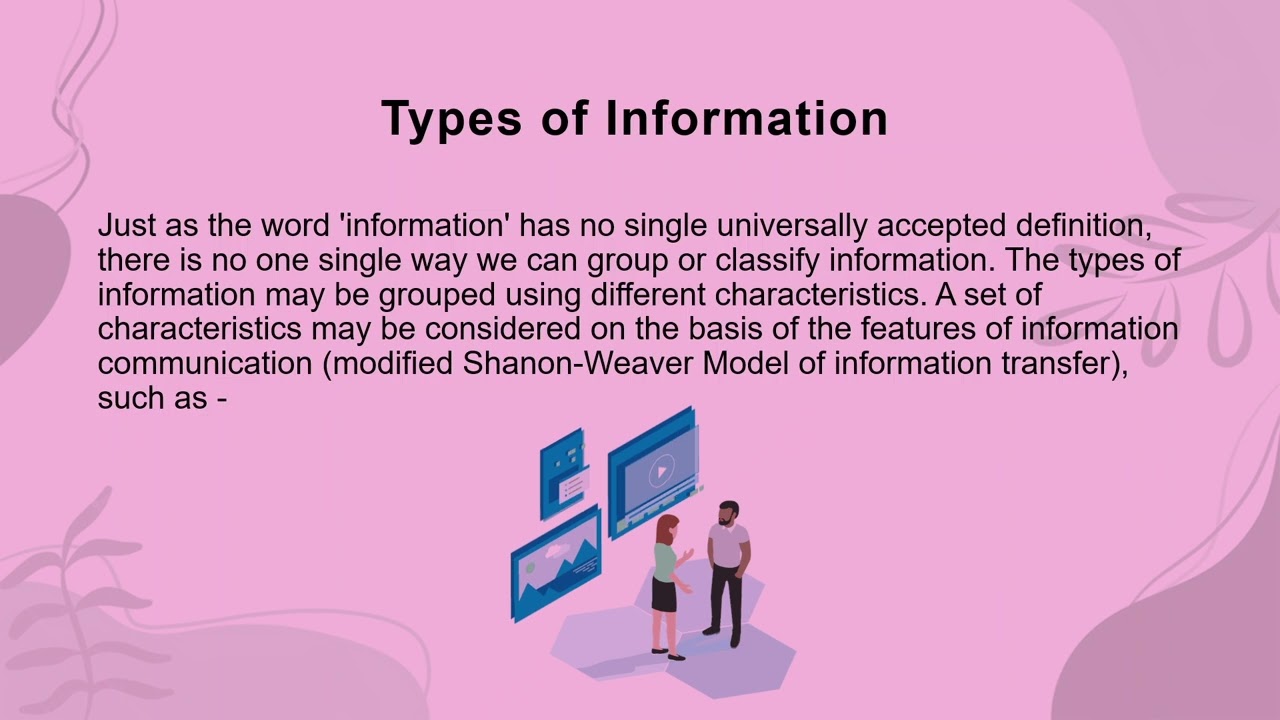 Types of Information

Just as the word 'information' has no single universally accepted definition, there is no one single way we can group or classify information. The types of information may be grouped using different characteristics. A set of characteristics may be considered on the basis of the features of information communication (modified Shanon-Weaver Model of information transfer), such as -